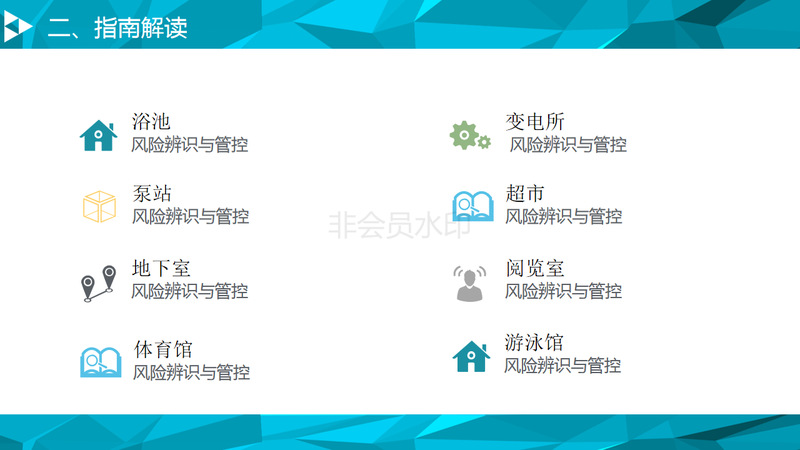 二、指南解读

浴池
风险辨识与管控

泵站
风险辨识与管控

地下室
风险辨识与管控

体育馆
风险辨识与管控

变电所
风险辨识与管控

超市
风险辨识与管控

阅览室
风险辨识与管控

游泳馆
风险辨识与管控

非会员水印